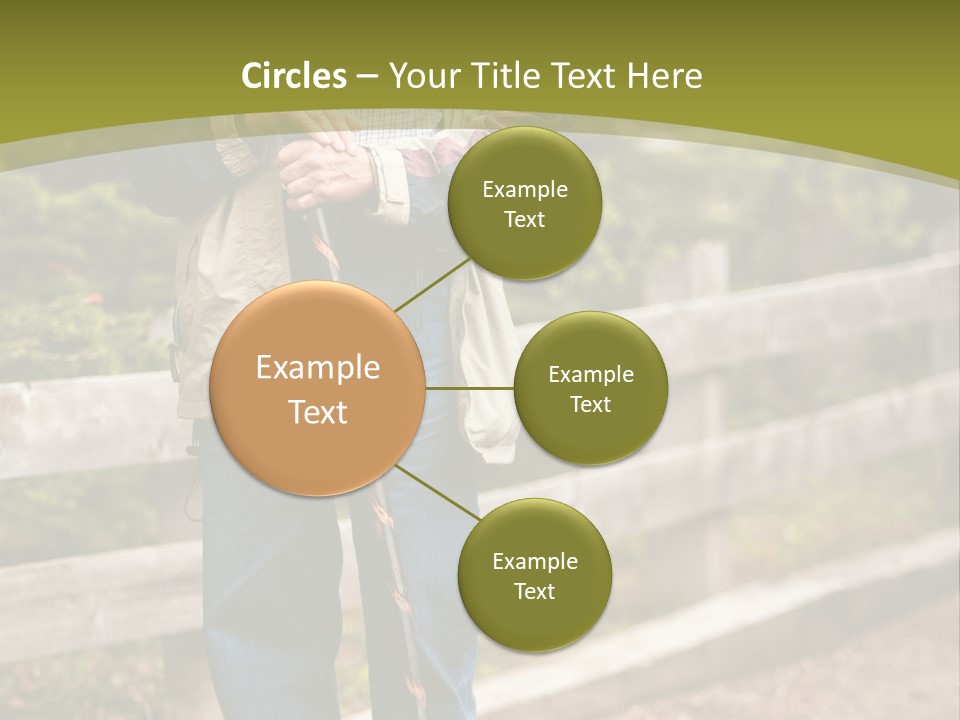 Circles – Your Title Text Here

Example Text

Example Text

Example Text

Example Text